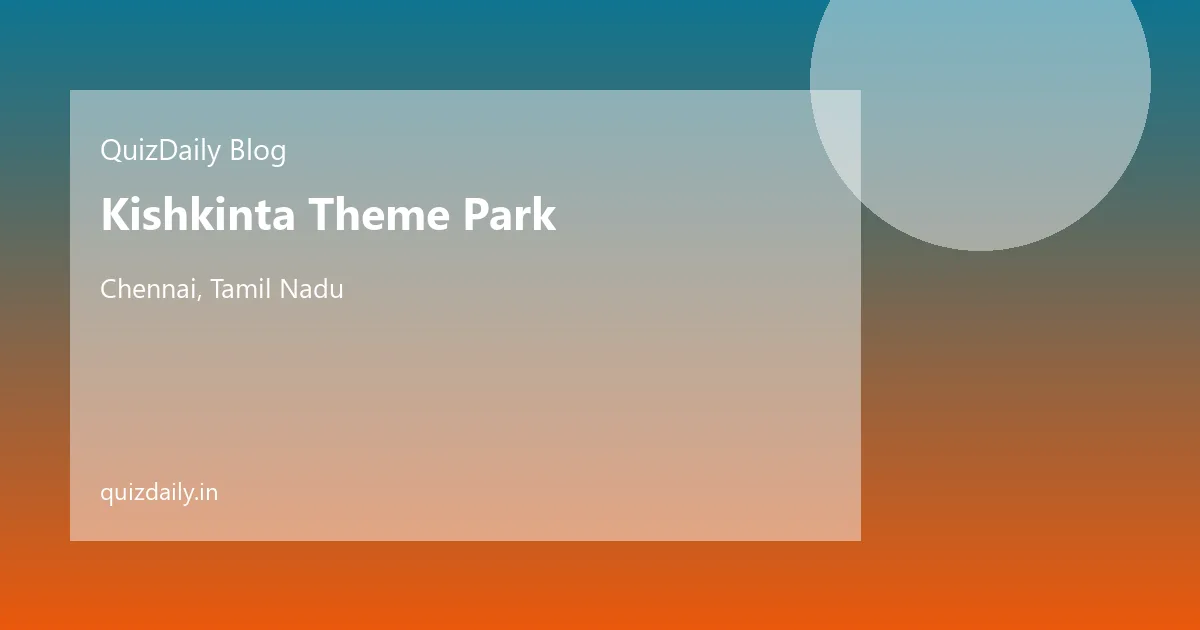 QuizDaily Blog

Kishkinta Theme Park

Chennai, Tamil Nadu

quizdaily.in